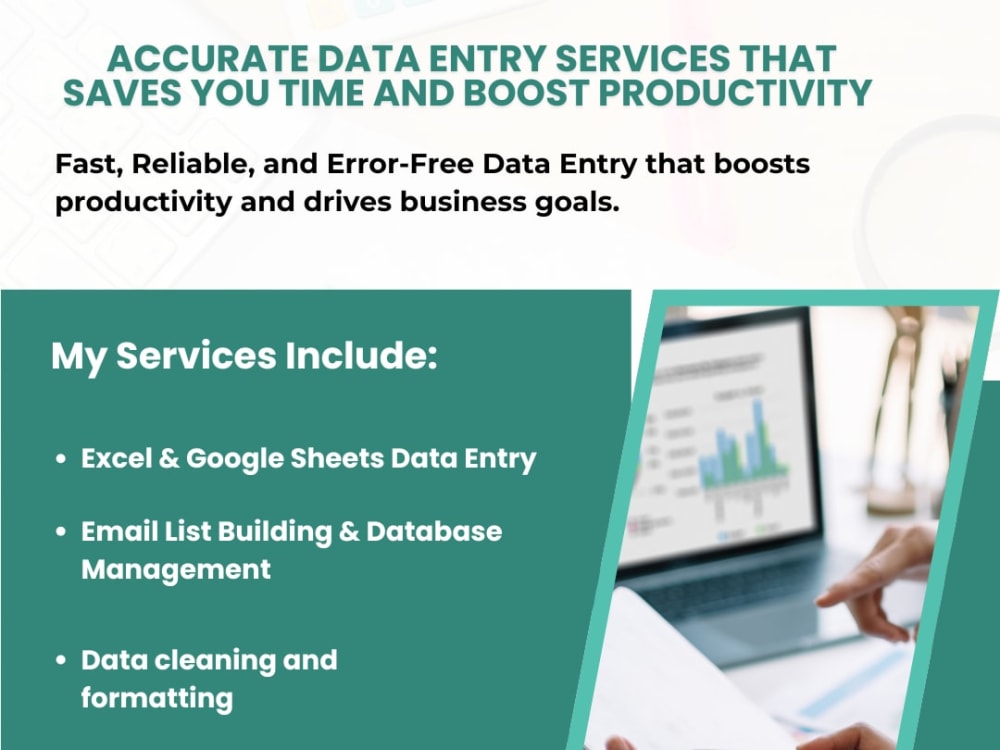 ACCURATE DATA ENTRY SERVICES THAT SAVES YOU TIME AND BOOST PRODUCTIVITY

Fast, Reliable, and Error-Free Data Entry that boosts productivity and drives business goals.

My Services Include:

• Excel & Google Sheets Data Entry

• Email List Building & Database Management

• Data cleaning and formatting